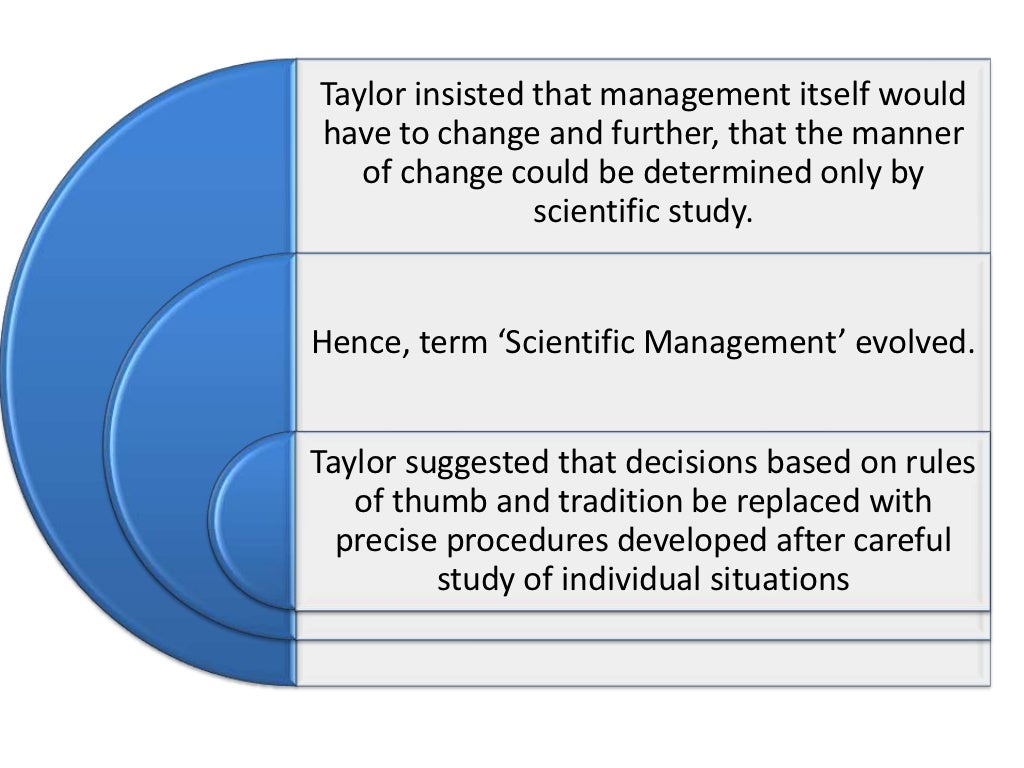 Taylor insisted that management itself would have to change and further, that the manner of change could be determined only by scientific study.

Hence, term ‘Scientific Management’ evolved.

Taylor suggested that decisions based on rules of thumb and tradition be replaced with precise procedures developed after careful study of individual situations